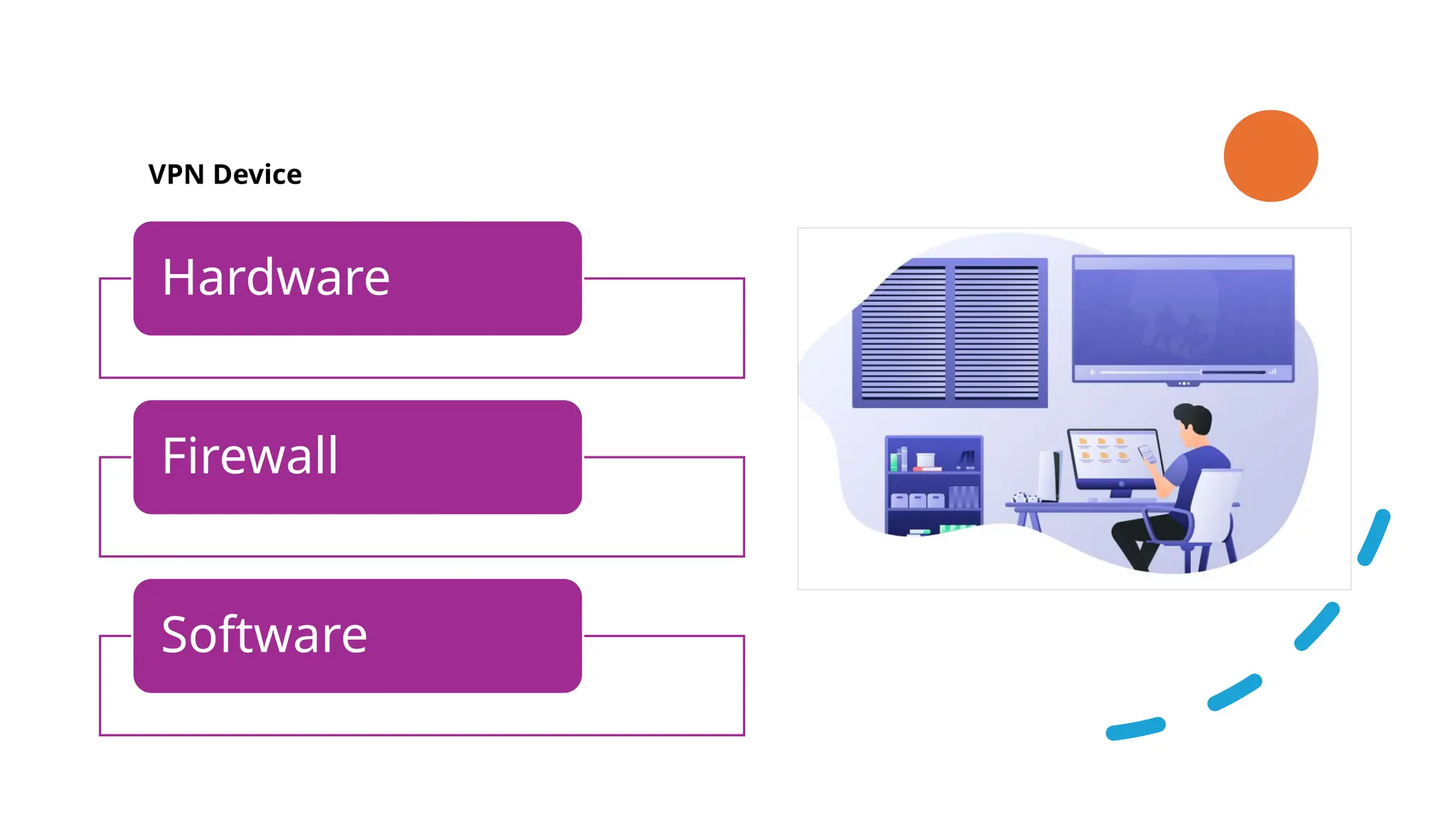 VPN Device

Hardware

Firewall

Software